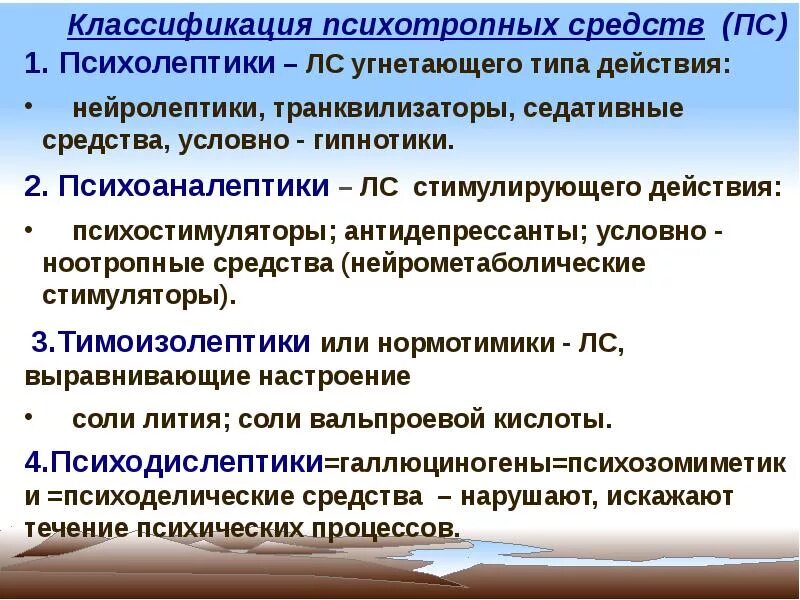 Классификация психотропных средств (ПС)

1. Психолептики – ЛС угнетающего типа действия:

• нейролептики, транквилизаторы, седативные средства, условно - гипнотики.

2. Психоаналептики – ЛС стимулирующего действия:

• психостимуляторы; антидепрессанты; условно - ноотропные средства (нейрометаболические стимуляторы).

3.Тимоизолептики или нормотимики - ЛС, выравнивающие настроение

• соли лития; соли вальпроевой кислоты.

4.Психодислептики=галлюциногены=психозомиметики =психоделические средства – нарушают, искажают течение психических процессов.